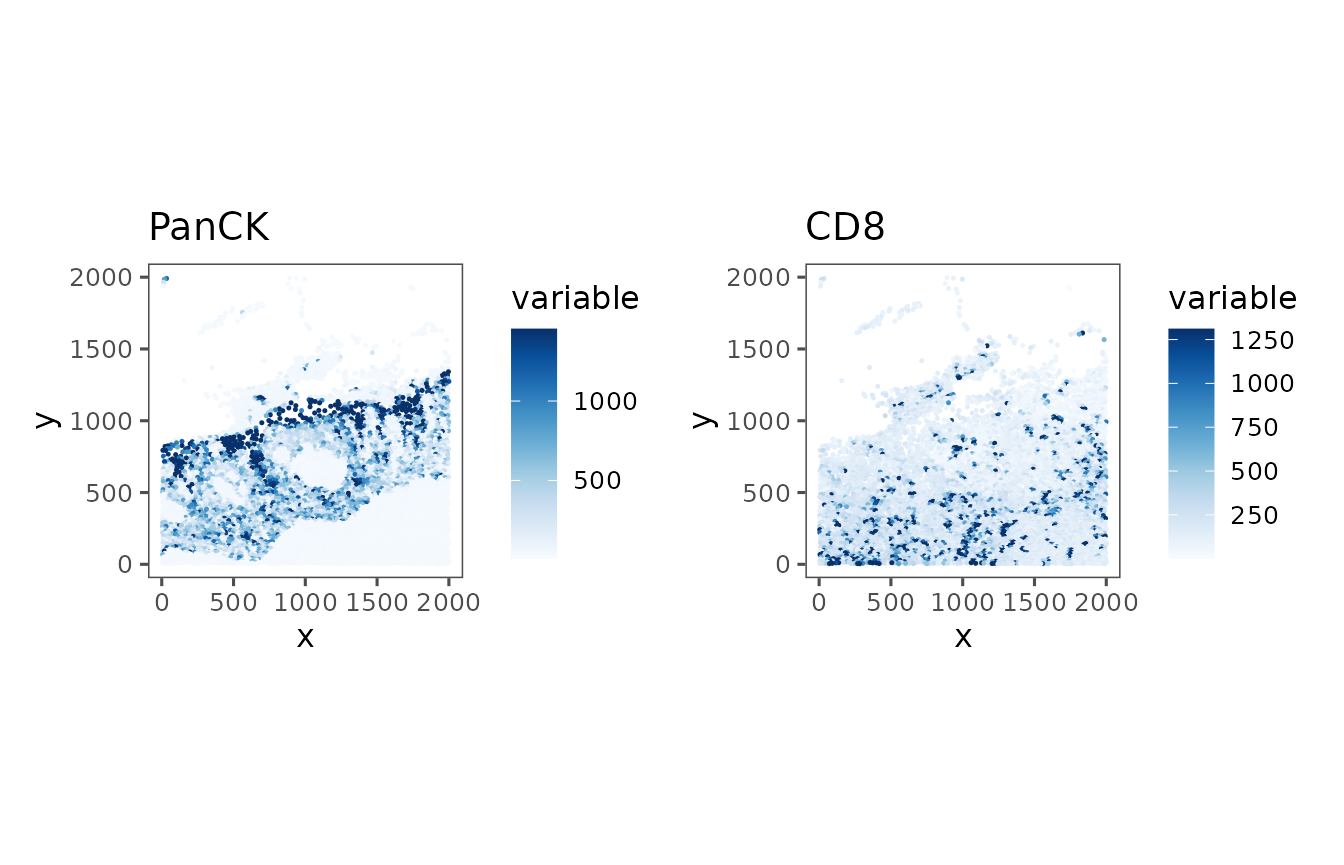 PanCK

2000
1500
1000
500
0
y
0 500 1000 1500 2000
x

variable
1000
500

CD8

2000
1500
1000
500
0
y
0 500 1000 1500 2000
x

variable
1250
1000
750
500
250